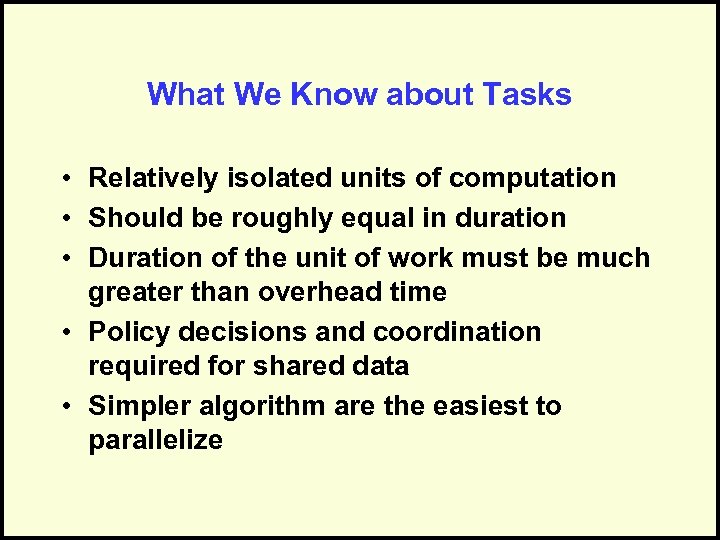 What We Know about Tasks

• Relatively isolated units of computation
• Should be roughly equal in duration
• Duration of the unit of work must be much greater than overhead time
• Policy decisions and coordination required for shared data
• Simpler algorithm are the easiest to parallelize